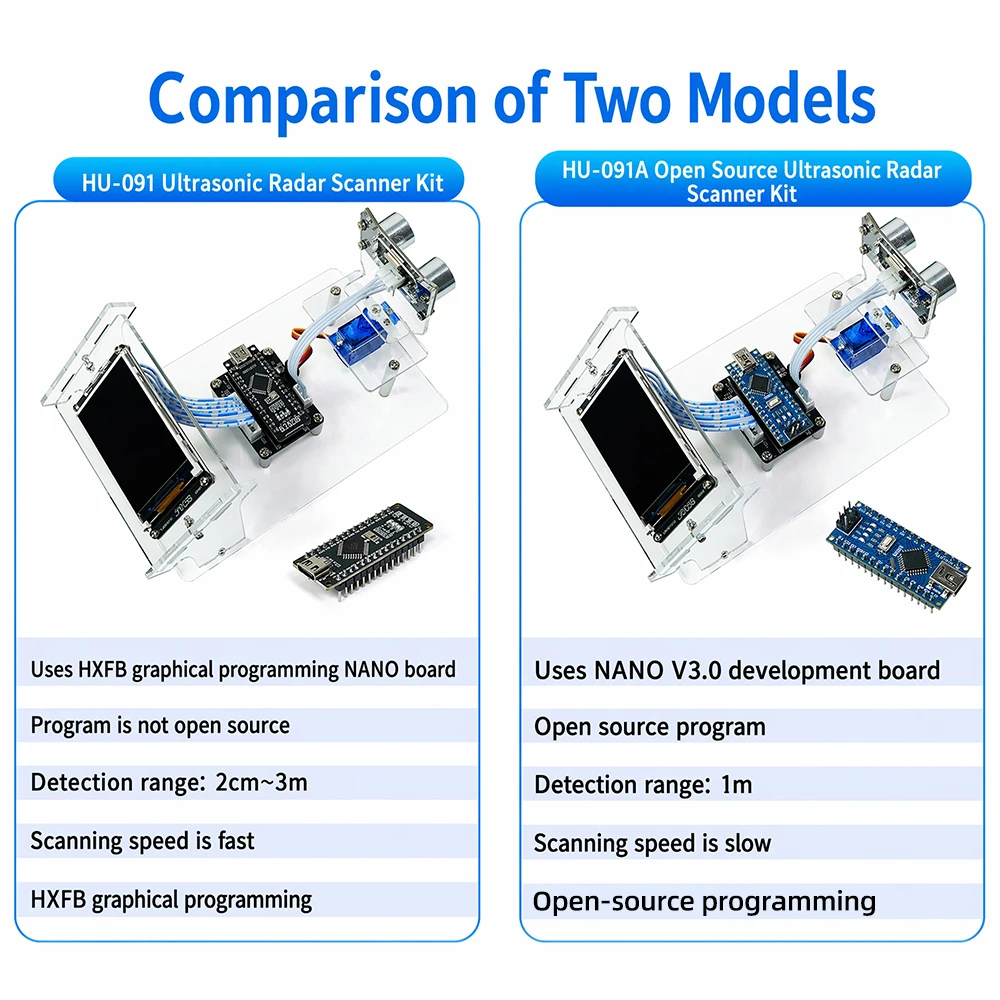 Comparison of Two Models

HU-091 Ultrasonic Radar Scanner Kit

Uses HXFB graphical programming NANO board

Program is not open source

Detection range: 2cm~3m

Scanning speed is fast

HXFB graphical programming

HU-091A Open Source Ultrasonic Radar Scanner Kit

Uses NANO V3.0 development board

Open source program

Detection range: 1m

Scanning speed is slow

Open-source programming